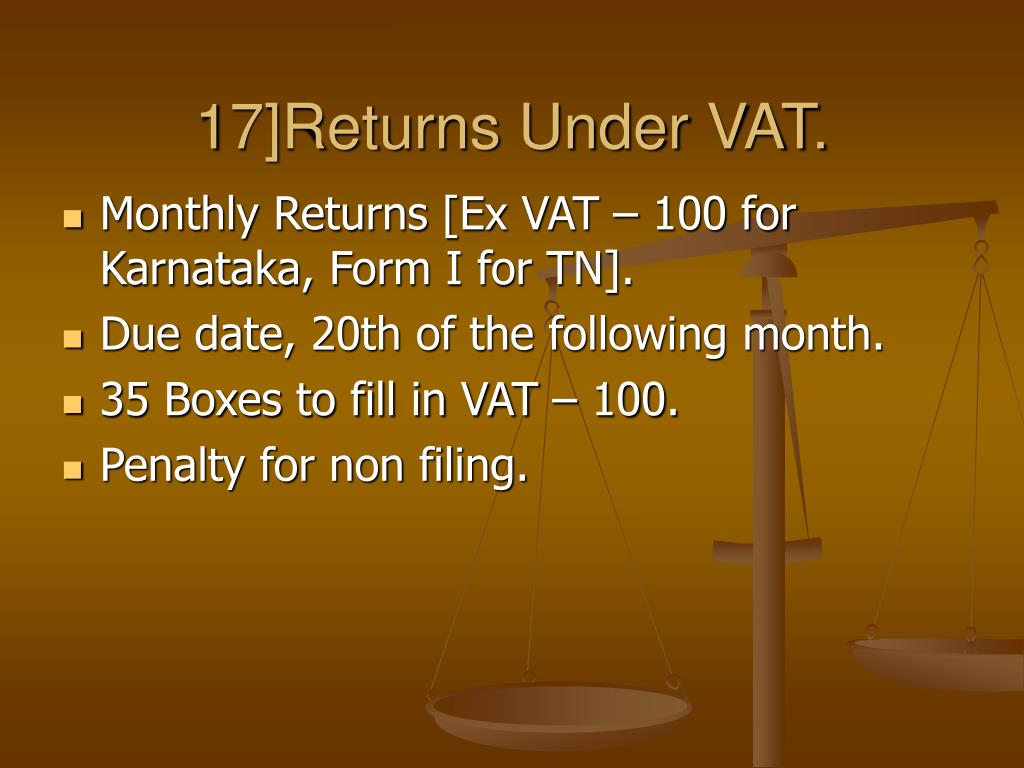 17]Returns Under VAT.

- Monthly Returns [Ex VAT – 100 for Karnataka, Form I for TN].
- Due date, 20th of the following month.
- 35 Boxes to fill in VAT – 100.
- Penalty for non filing.